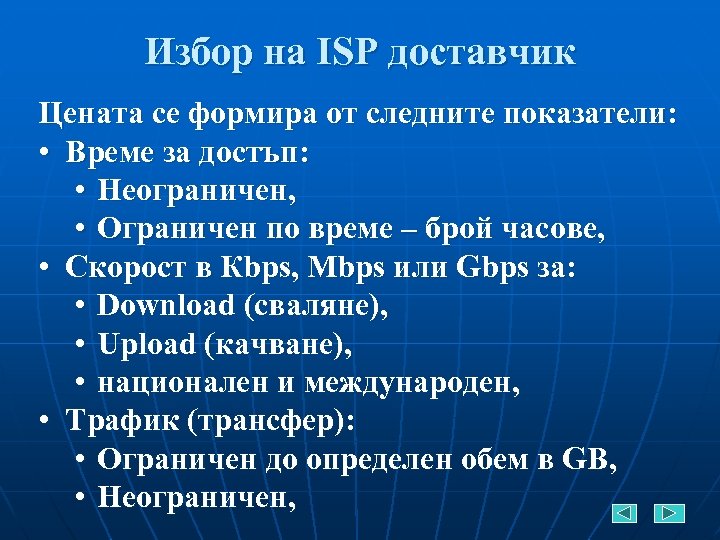 Избор на ISP доставчик

Цената се формира от следните показатели:

• Време за достъп:
  • Неограничен,
  • Ограничен по време – брой часове,
• Скорост в Kbps, Mbps или Gbps за:
  • Download (сваляне),
  • Upload (качване),
  • национален и международен,
• Трафик (трансфер):
  • Ограничен до определен обем в GB,
  • Неограничен,